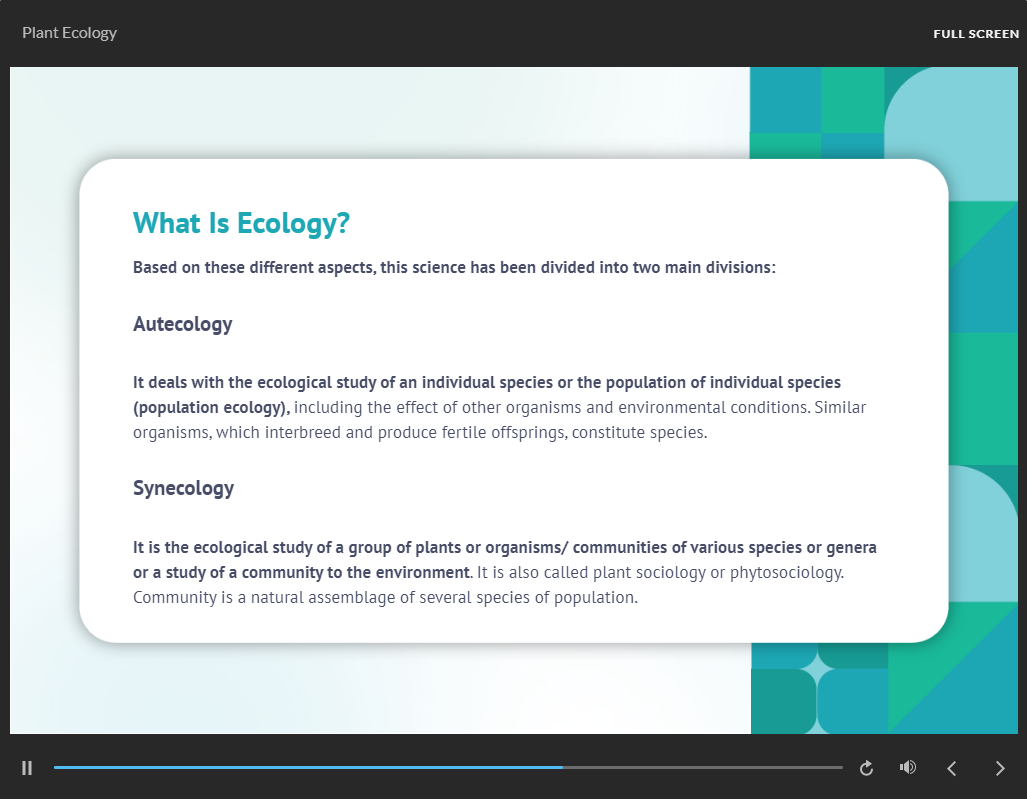 Plant Ecology

FULL SCREEN

What Is Ecology?

Based on these different aspects, this science has been divided into two main divisions:

Autecology

It deals with the ecological study of an individual species or the population of individual species (population ecology), including the effect of other organisms and environmental conditions. Similar organisms, which interbreed and produce fertile offsprings, constitute species.

Synecology

It is the ecological study of a group of plants or organisms/ communities of various species or genera or a study of a community to the environment. It is also called plant sociology or phytosociology. Community is a natural assemblage of several species of population.